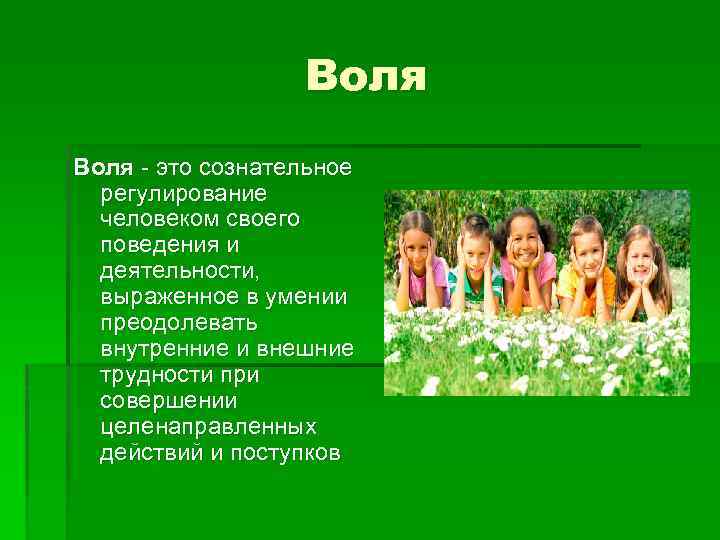 Воля

Воля - это сознательное регулирование человеком своего поведения и деятельности, выраженное в умении преодолевать внутренние и внешние трудности при совершении целенаправленных действий и поступков